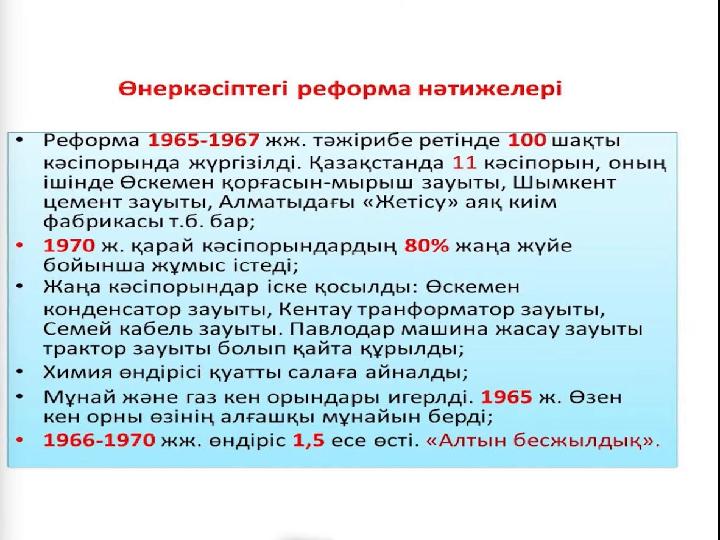 Өнеркәсіптегі реформа нәтижелері

• Реформа 1965-1967 жж. тәжірибе ретінде 100 шақты кәсіпорында жүргізілді. Қазақстанда 11 кәсіпорын, оның ішінде Өскемен қорғасын-мырыш зауыты, Шымкент цемент зауыты, Алматыдағы «Жетісу» аяқ киім фабрикасы т.б. бар;
• 1970 ж. қарай кәсіпорындардың 80% жаңа жүйе бойынша жұмыс істеді;
• Жаңа кәсіпорындар іске қосылды: Өскемен конденсатор зауыты, Кентау транформатор зауыты, Семей кабель зауыты. Павлодар машина жасау зауыты трактор зауыты болып қайта құрылды;
• Химия өндірісі қуатты салаға айналды;
• Мұнай және газ кен орындары игерлді. 1965 ж. Өзен кен орны өзінің алғашқы мұнайын берді;
• 1966-1970 жж. өндіріс 1,5 есе өсті. «Алтын бесжылдық».